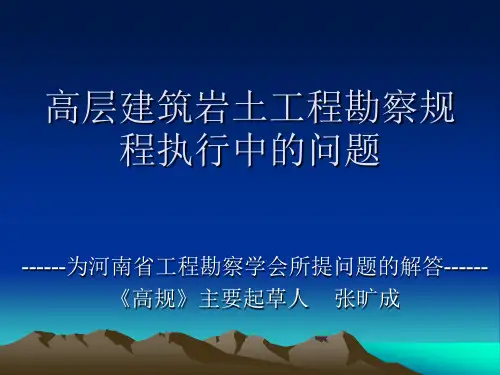 高层建筑岩土工程勘察规程执行中的问题

------为河南省工程勘察学会所提问题的解答------
《高规》主要起草人　张旷成